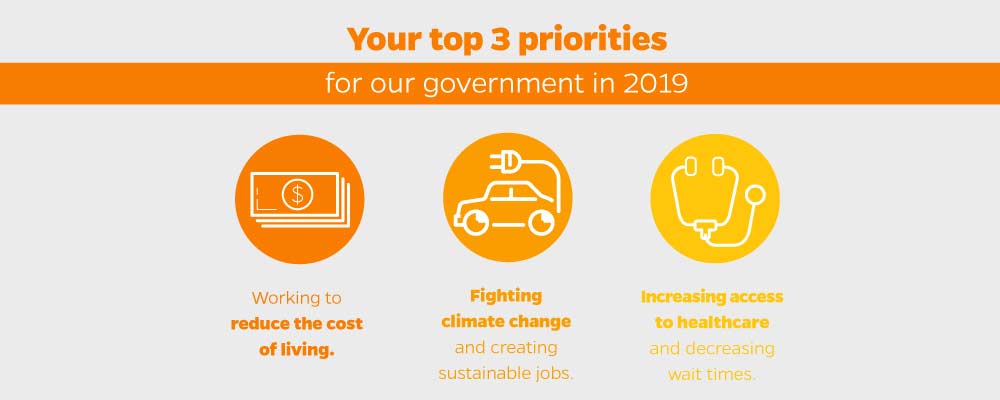 Your top 3 priorities

for our government in 2019

Working to reduce the cost of living.

Fighting climate change and creating sustainable jobs.

Increasing access to healthcare and decreasing wait times.